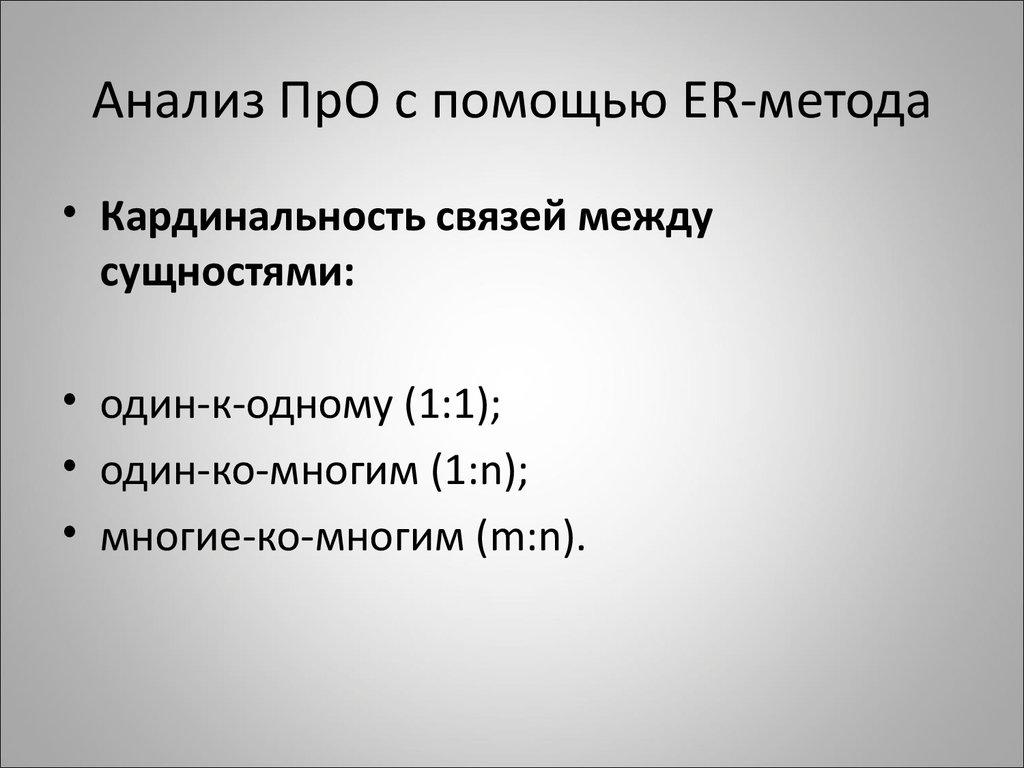 Анализ ПрО с помощью ER-метода

• **Кардинальность связей между сущностями:**

• один-к-одному (1:1);
• один-ко-многим (1:n);
• многие-ко-многим (m:n).